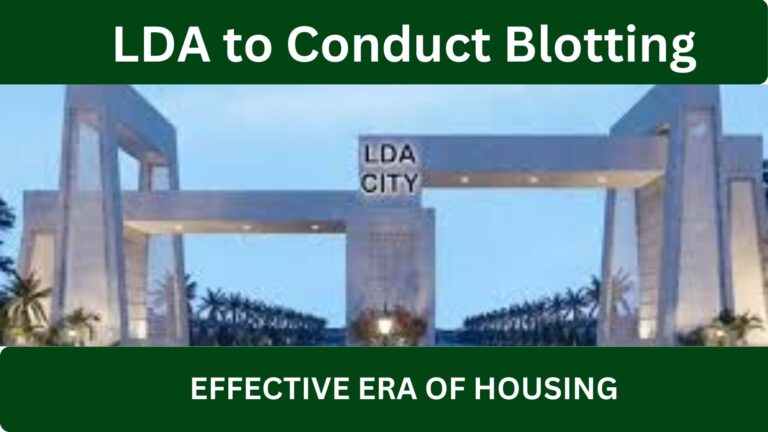 LDA to Conduct Blotting

LDA CITY

EFFECTIVE ERA OF HOUSING